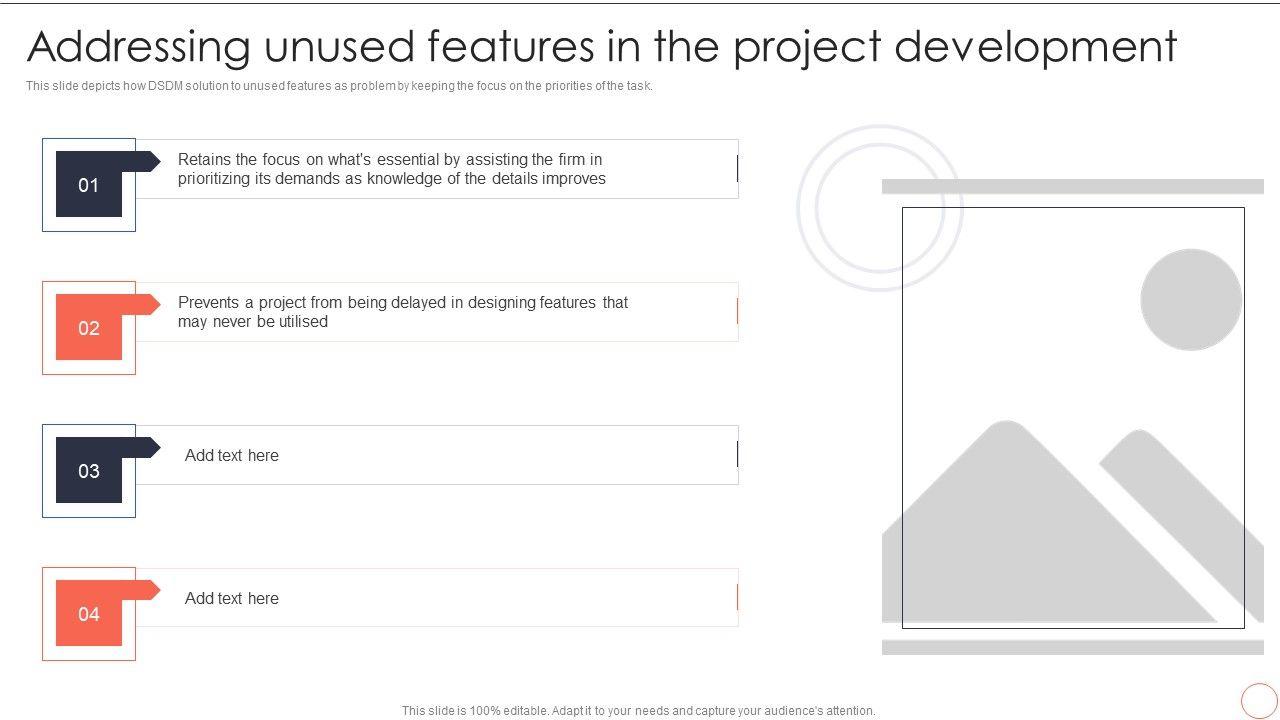 Addressing unused features in the project development

This slide depicts how DSDM solution to unused features as problem by keeping the focus on the priorities of the task.

01

Retains the focus on what's essential by assisting the firm in prioritizing its demands as knowledge of the details improves

02

Prevents a project from being delayed in designing features that may never be utilised

03

Add text here

04

Add text here

This slide is 100% editable. Adapt it to your needs and capture your audience's attention.